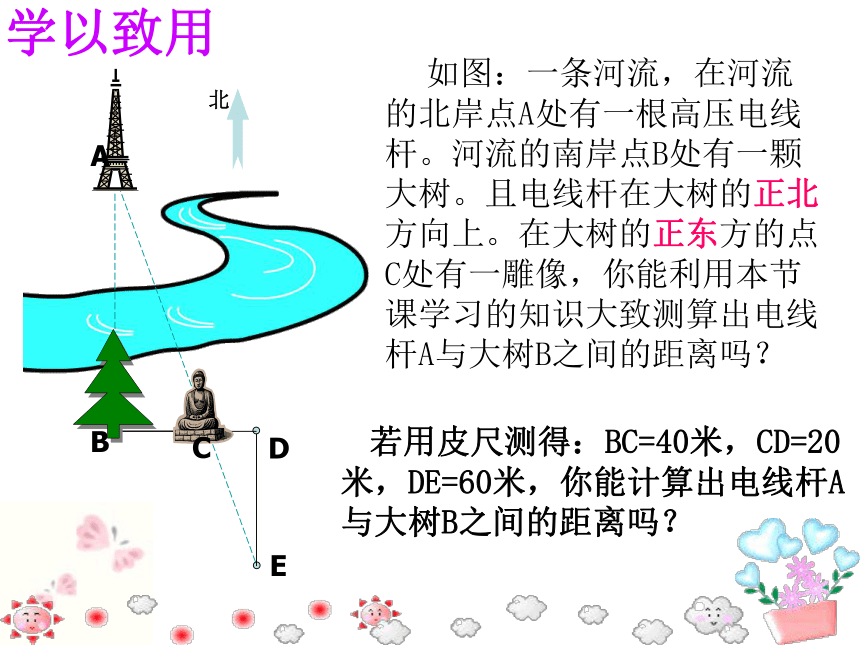 学以致用

北

A

B

C

D

E

如图：一条河流，在河流的北岸点A处有一根高压电线杆。河流的南岸点B处有一颗大树。且电线杆在大树的正北方向上。在大树的正东方的点C处有一雕像，你能利用本节课学习的知识大致测算出电线杆A与大树B之间的距离吗？

若用皮尺测得：BC=40米，CD=20米，DE=60米，你能计算出电线杆A与大树B之间的距离吗？